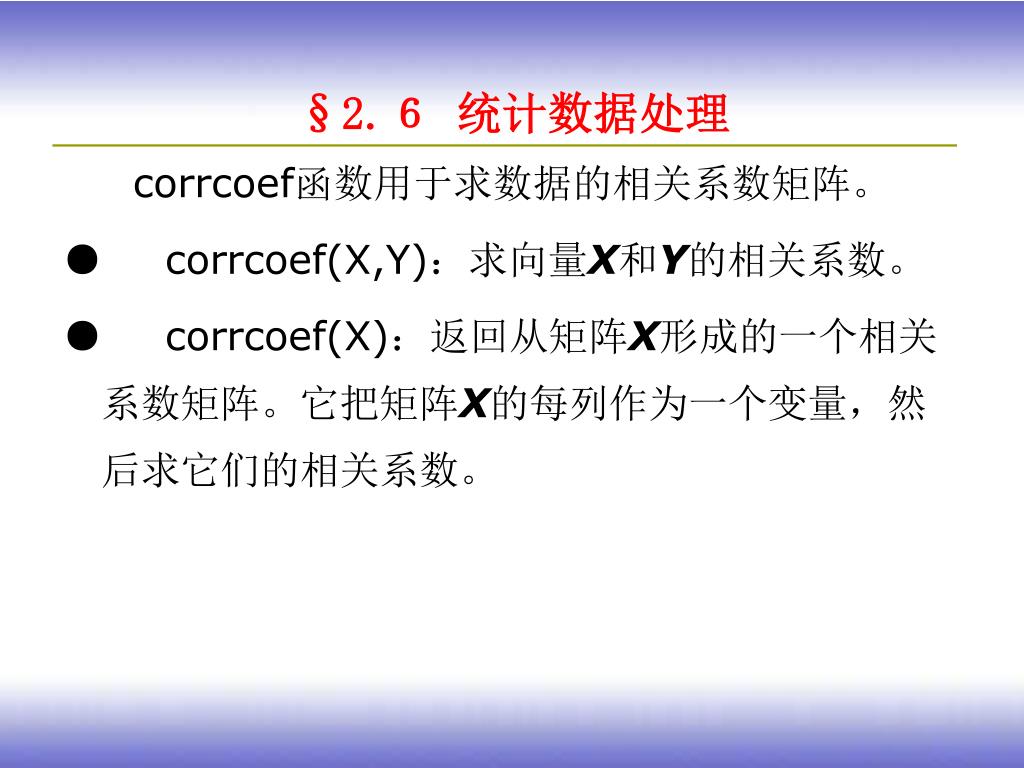 §2. 6 统计数据处理

corrcoef函数用于求数据的相关系数矩阵。

● corrcoef(X,Y)：求向量X和Y的相关系数。

● corrcoef(X)：返回从矩阵X形成的一个相关系数矩阵。它把矩阵X的每列作为一个变量，然后求它们的相关系数。